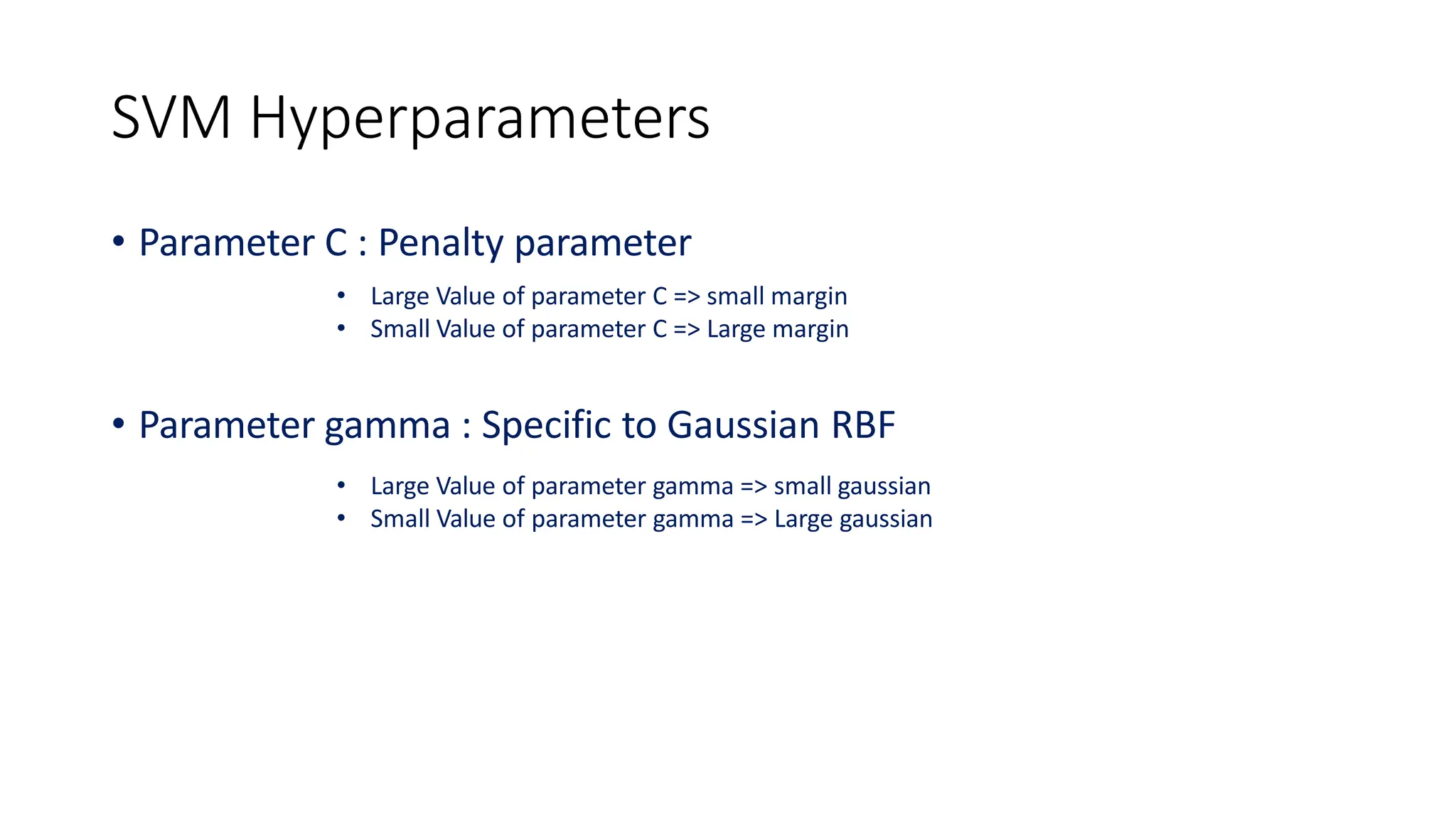 SVM Hyperparameters

• Parameter C : Penalty parameter

• Large Value of parameter C => small margin
• Small Value of parameter C => Large margin

• Parameter gamma : Specific to Gaussian RBF

• Large Value of parameter gamma => small gaussian
• Small Value of parameter gamma => Large gaussian